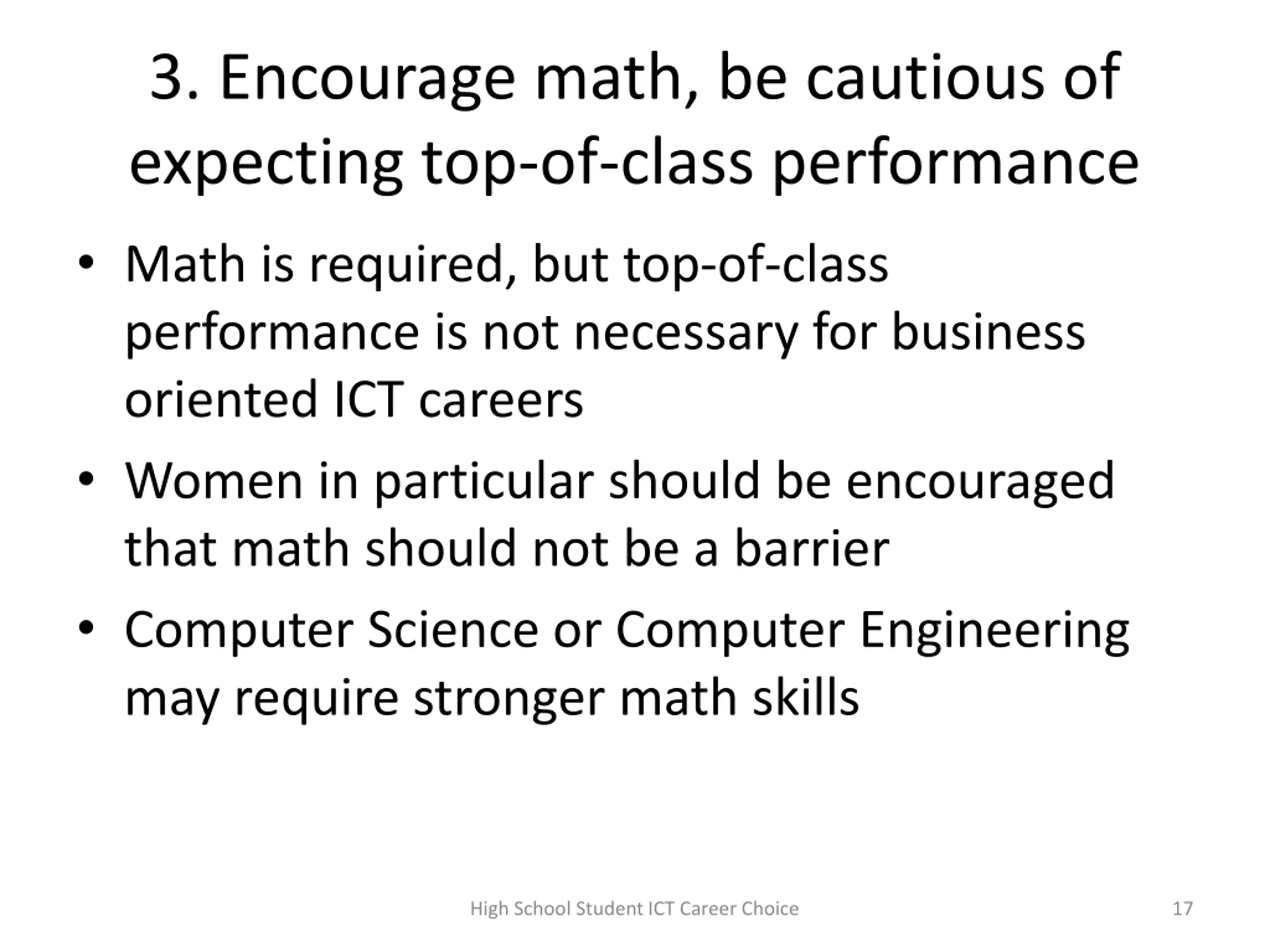 3. Encourage math, be cautious of expecting top-of-class performance

• Math is required, but top-of-class performance is not necessary for business oriented ICT careers

• Women in particular should be encouraged that math should not be a barrier

• Computer Science or Computer Engineering may require stronger math skills

High School Student ICT Career Choice

17